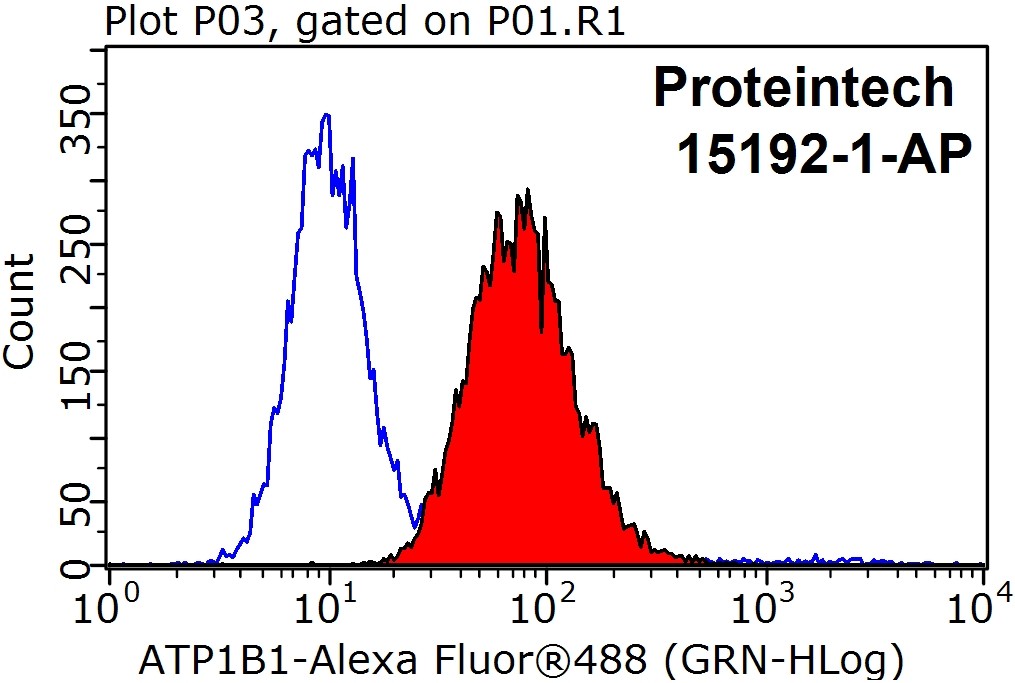 Plot P03, gated on P01.R1

Proteintech
15192-1-AP

Count

350
250
150
50
0

$10^0$ $10^1$ $10^2$ $10^3$ $10^4$

ATP1B1-Alexa Fluor®488 (GRN-HLog)